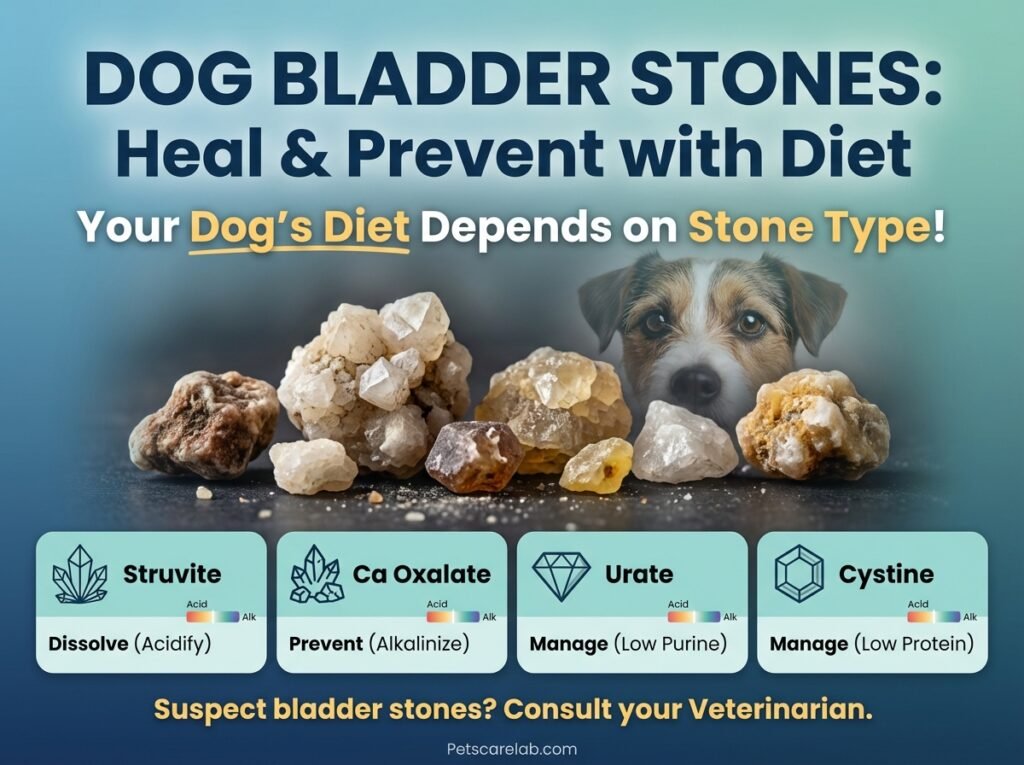 DOG BLADDER STONES: Heal & Prevent with Diet

Your Dog's Diet Depends on Stone Type!

Struvite
Acid Alk
Dissolve (Acidify)

Ca Oxalate
Acid Alk
Prevent (Alkalinize)

Urate
Acid Alk
Manage (Low Purine)

Cystine
Acid Alk
Manage (Low Protein)

Suspect bladder stones? Consult your Veterinarian.

Petscarelab.com